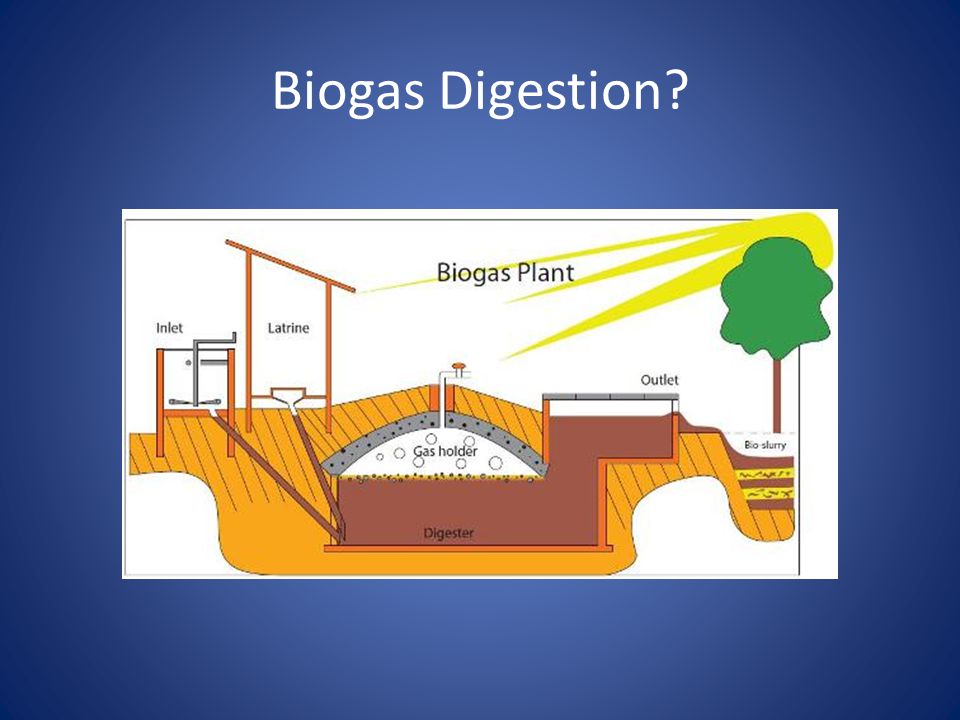 Biogas Digestion?

Biogas Plant

Inlet

Latrine

Outlet

Gas holder

Bio-slurry

Digester